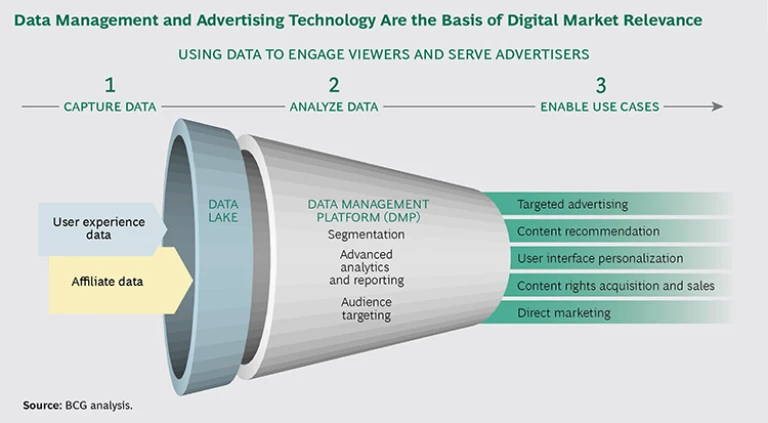 Data Management and Advertising Technology Are the Basis of Digital Market Relevance

USING DATA TO ENGAGE VIEWERS AND SERVE ADVERTISERS

1
CAPTURE DATA

2
ANALYZE DATA

3
ENABLE USE CASES

User experience data

Affiliate data

DATA LAKE

DATA MANAGEMENT PLATFORM (DMP)
Segmentation
Advanced analytics and reporting
Audience targeting

Targeted advertising
Content recommendation
User interface personalization
Content rights acquisition and sales
Direct marketing

Source: BCG analysis.